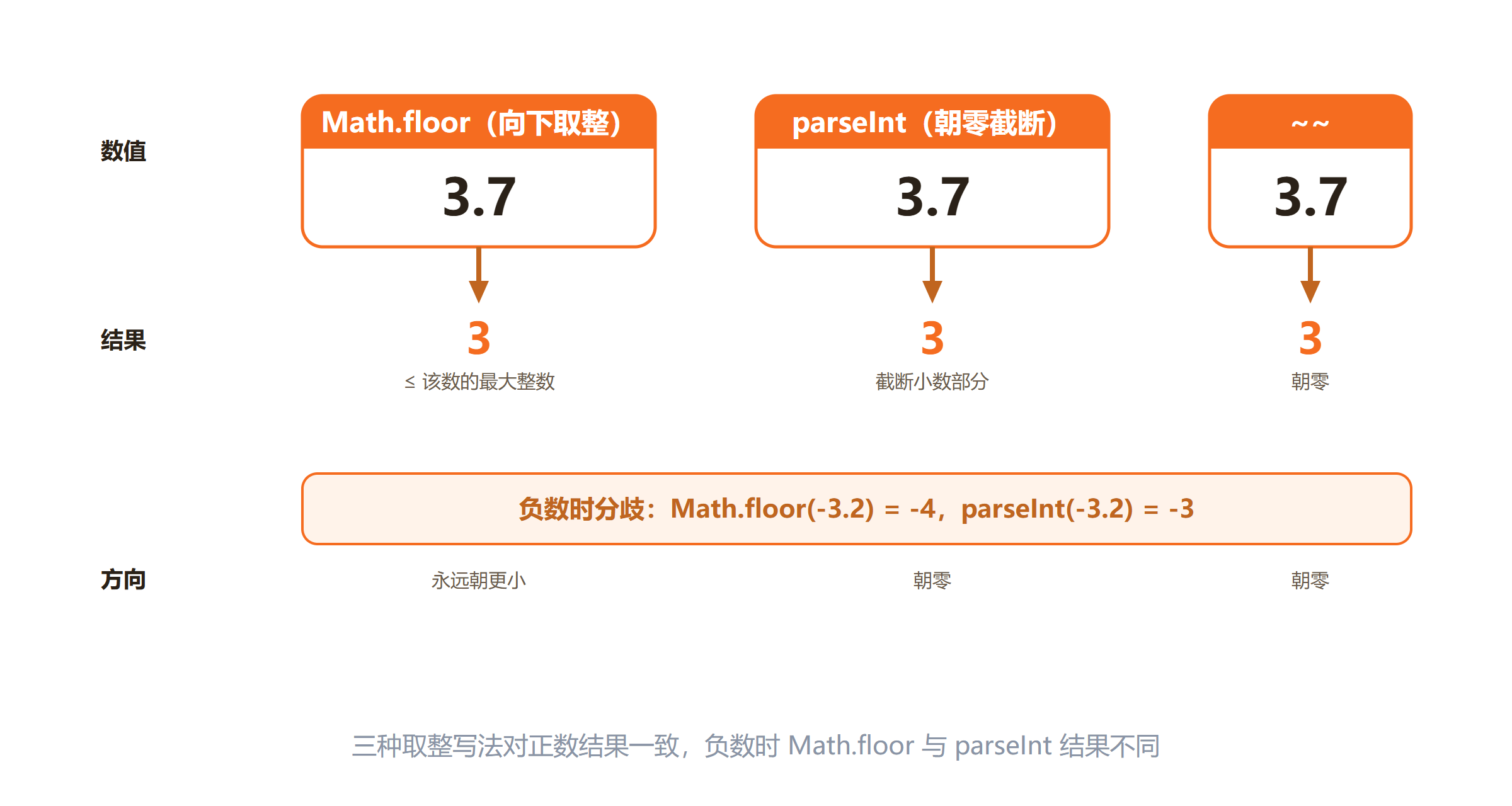 数值

Math.floor（向下取整）

3.7

parseInt（朝零截断）

3.7

~~

3.7

结果

3

≤ 该数的最大整数

3

截断小数部分

3

朝零

负数时分歧：Math.floor(-3.2) = -4，parseInt(-3.2) = -3

方向

永远朝更小

朝零

朝零

三种取整写法对正数结果一致，负数时 Math.floor 与 parseInt 结果不同